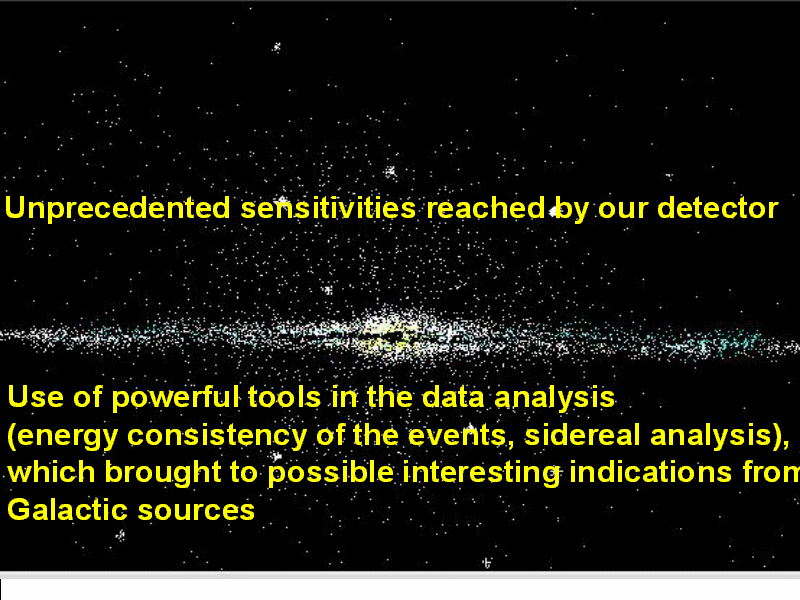 Unprecedented sensitivities reached by our detector

Use of powerful tools in the data analysis (energy consistency of the events, sidereal analysis), which brought to possible interesting indications from Galactic sources